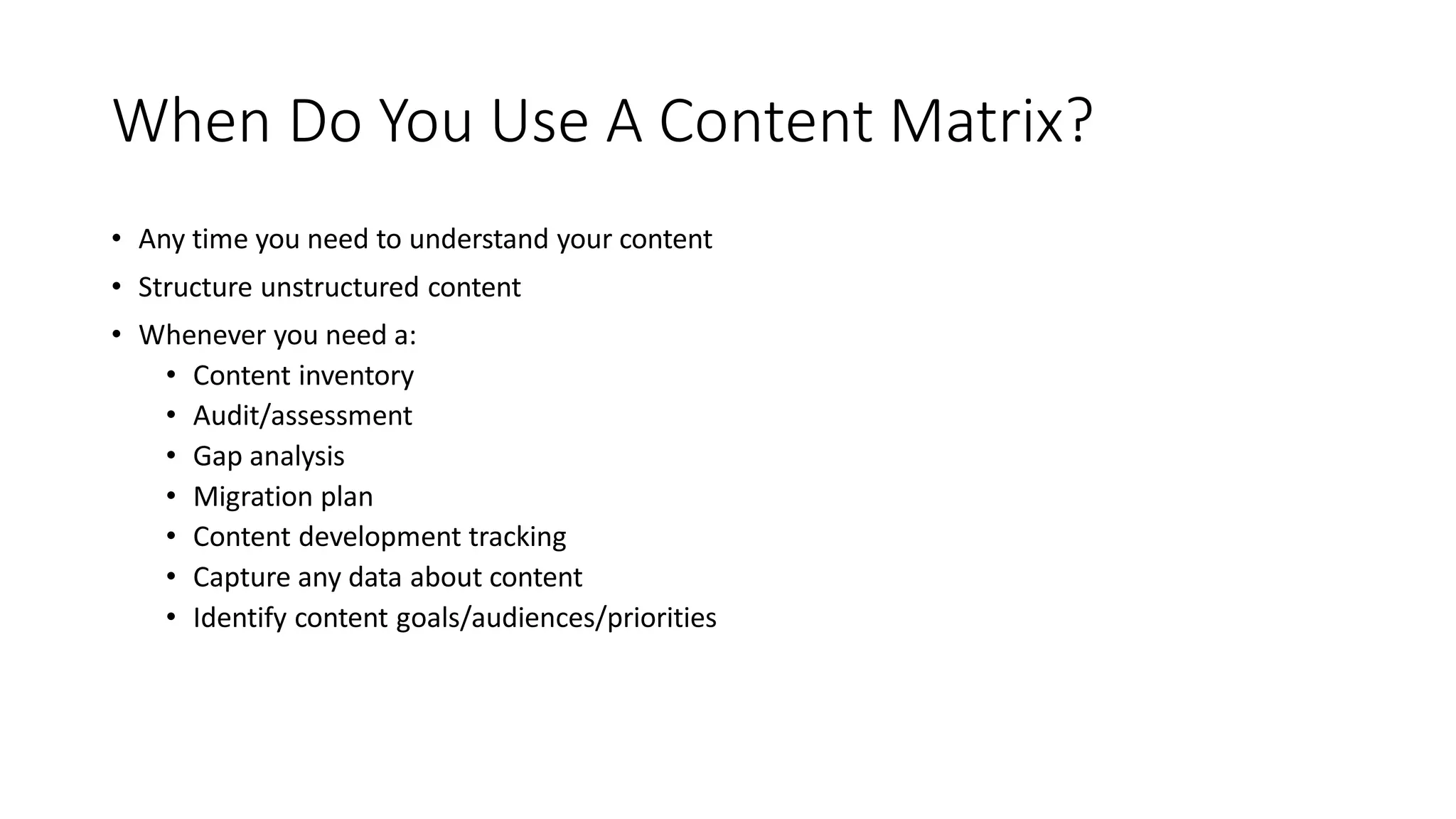 When Do You Use A Content Matrix?

• Any time you need to understand your content
• Structure unstructured content
• Whenever you need a:
  • Content inventory
  • Audit/assessment
  • Gap analysis
  • Migration plan
  • Content development tracking
  • Capture any data about content
  • Identify content goals/audiences/priorities